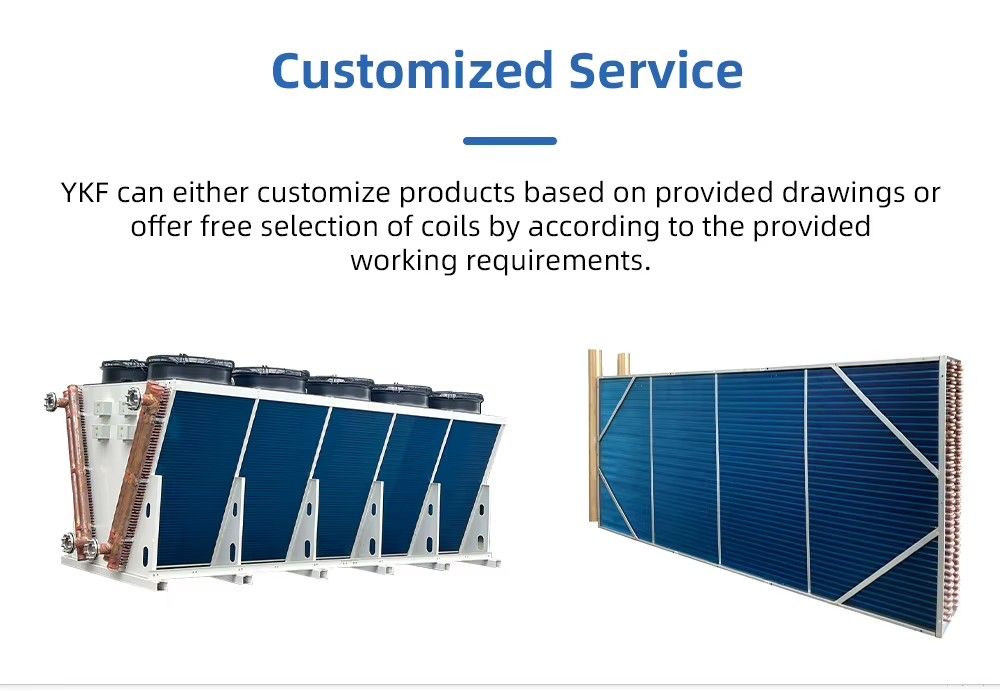 Customized Service

YKF can either customize products based on provided drawings or offer free selection of coils by according to the provided working requirements.